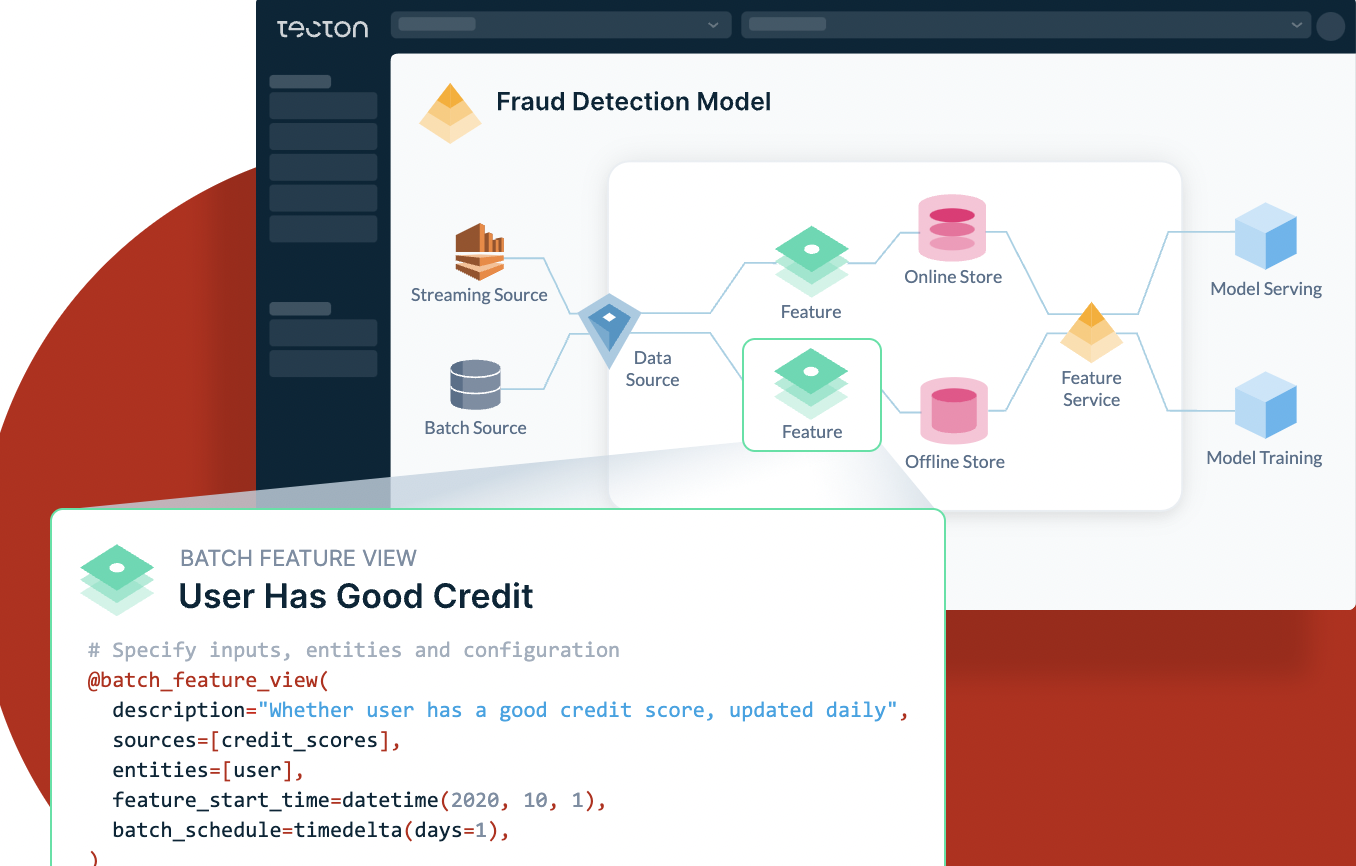 tecton

Fraud Detection Model

Streaming Source

Batch Source

Data Source

Feature

Feature

Online Store

Offline Store

Feature Service

Model Serving

Model Training

BATCH FEATURE VIEW

User Has Good Credit

# Specify inputs, entities and configuration
@batch_feature_view(
 description="Whether user has a good credit score, updated daily",
 sources=[credit_scores],
 entities=[user],
 feature_start_time=datetime(2020, 10, 1),
 batch_schedule=timedelta(days=1),
)